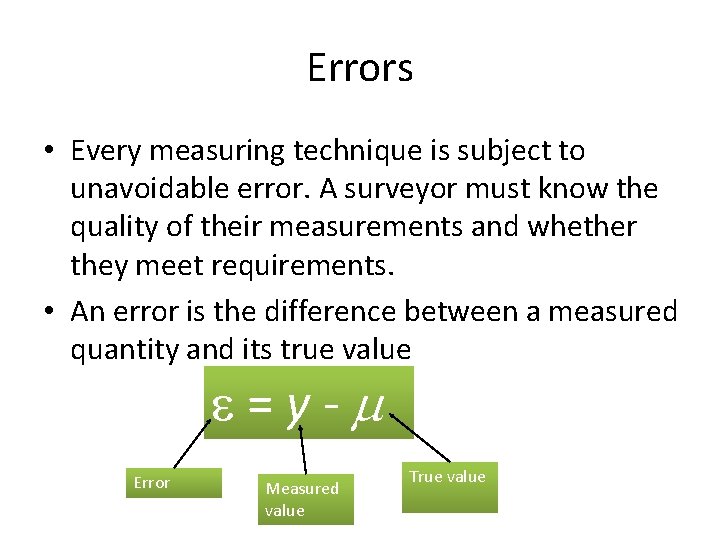 Errors

• Every measuring technique is subject to unavoidable error. A surveyor must know the quality of their measurements and whether they meet requirements.

• An error is the difference between a measured quantity and its true value

$\varepsilon = y - \mu$

Error

Measured value

True value